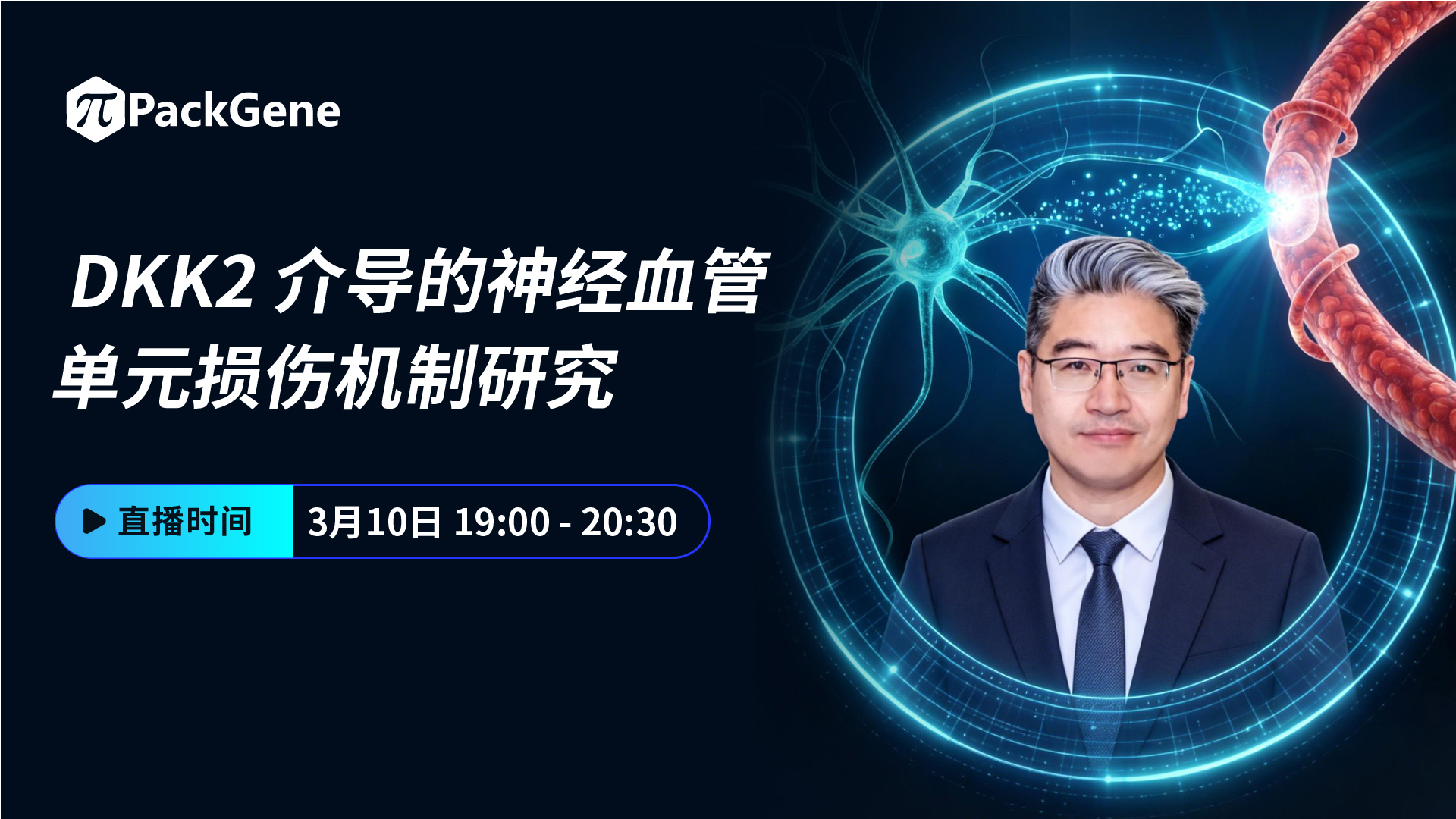 PackGene

DKK2 介导的神经血管单元损伤机制研究

直播时间 3月10日 19:00 - 20:30